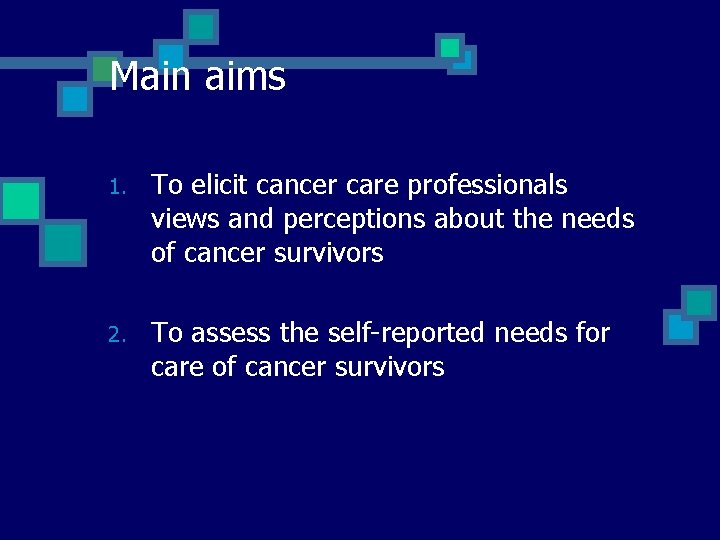 Main aims

1. To elicit cancer care professionals views and perceptions about the needs of cancer survivors

2. To assess the self-reported needs for care of cancer survivors